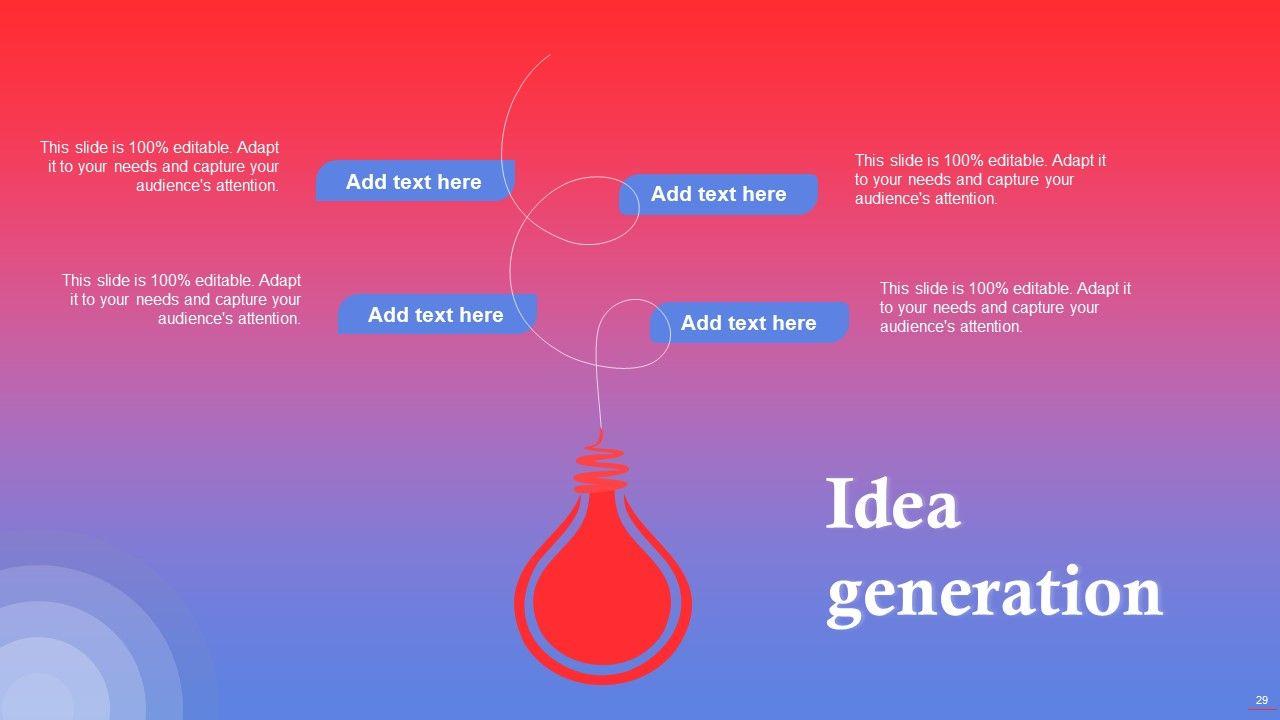 This slide is 100% editable. Adapt it to your needs and capture your audience's attention.

Add text here

Add text here

This slide is 100% editable. Adapt it to your needs and capture your audience's attention.

This slide is 100% editable. Adapt it to your needs and capture your audience's attention.

Add text here

Add text here

This slide is 100% editable. Adapt it to your needs and capture your audience's attention.

Idea generation

29